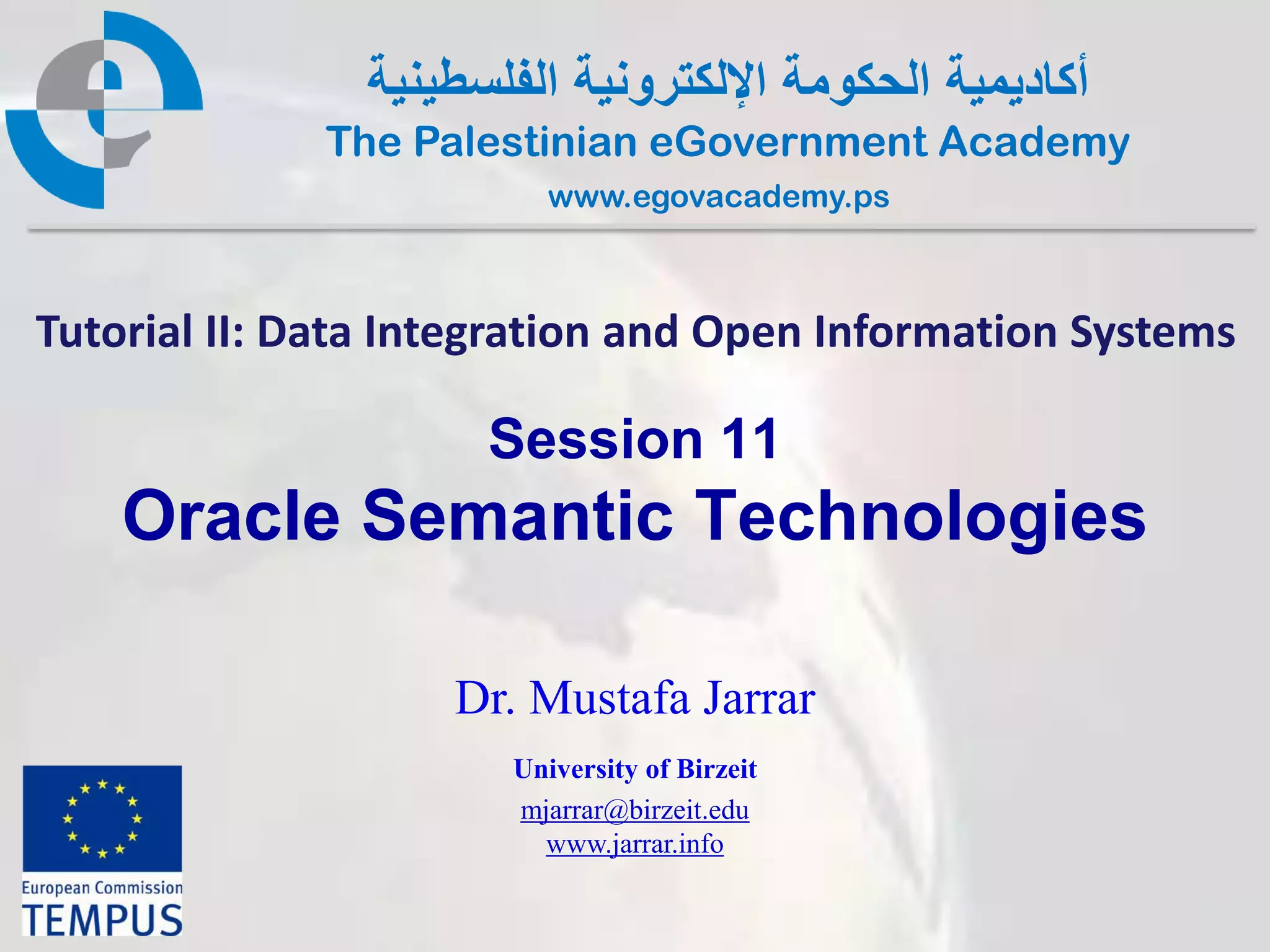 أكاديمية الحكومة الإلكترونية الفلسطينية

The Palestinian eGovernment Academy

www.egovacademy.ps

Tutorial II: Data Integration and Open Information Systems

Session 11

Oracle Semantic Technologies

Dr. Mustafa Jarrar

University of Birzeit

mjarrar@birzeit.edu

www.jarrar.info

European Commission

TEMPUS